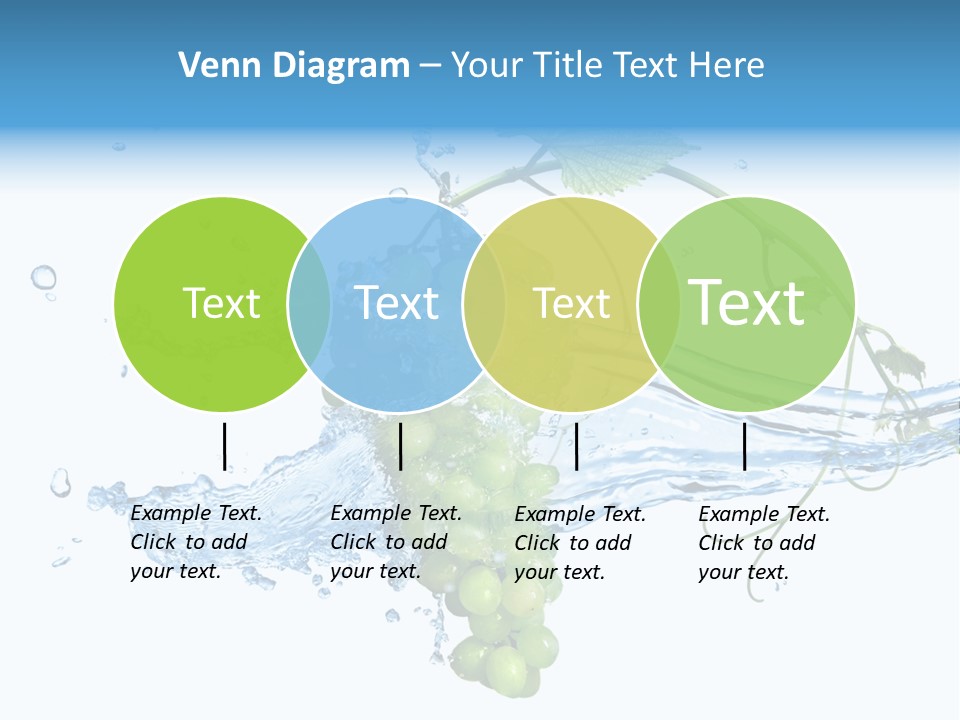 Venn Diagram – Your Title Text Here

Text

Text

Text

Text

Example Text. Click to add your text.

Example Text. Click to add your text.

Example Text. Click to add your text.

Example Text. Click to add your text.